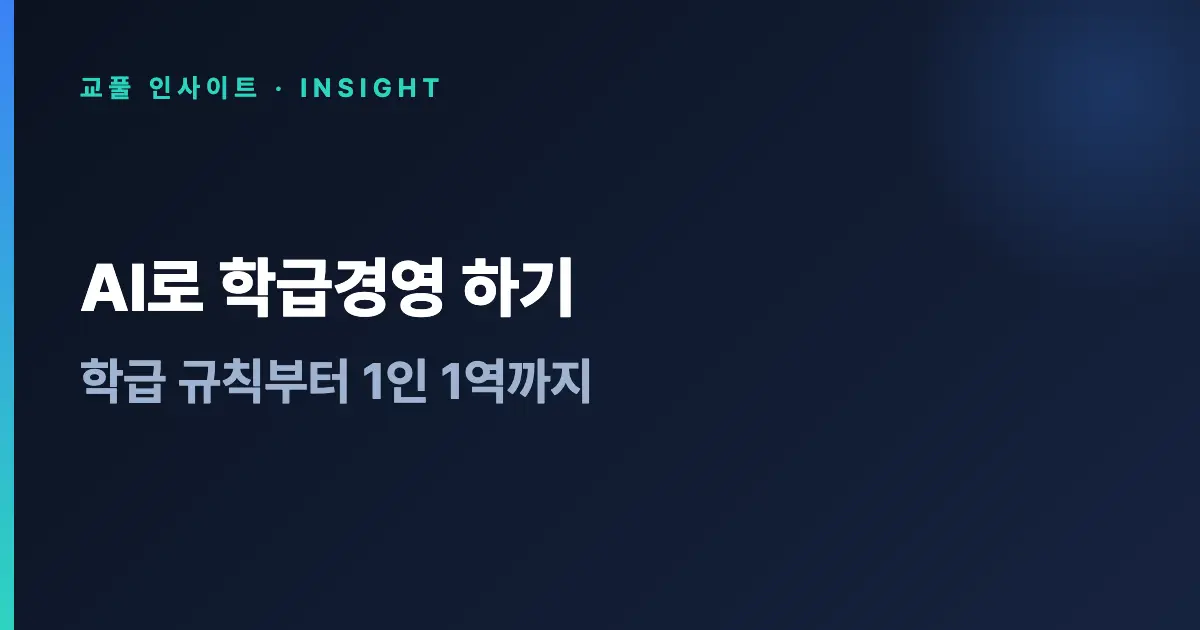 교풀 인사이트 · INSIGHT

AI로 학급경영 하기

학급 규칙부터 1인 1역까지